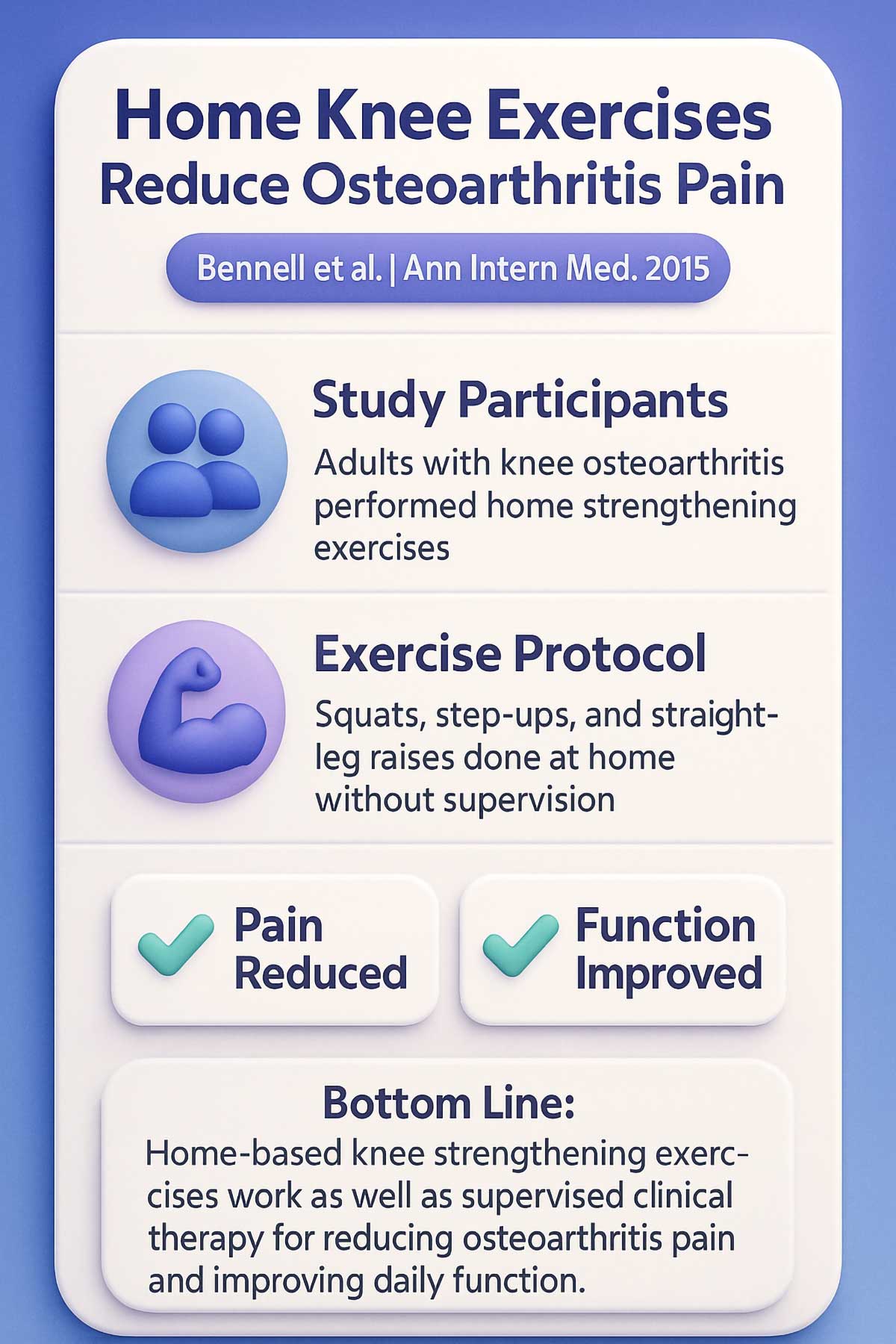 Home Knee Exercises
Reduce Osteoarthritis Pain

Bennell et al. | Ann Intern Med. 2015

Study Participants

Adults with knee osteoarthritis performed home strengthening exercises

Exercise Protocol

Squats, step-ups, and straight-leg raises done at home without supervision

Pain Reduced

Function Improved

Bottom Line:

Home-based knee strengthening exercises work as well as supervised clinical therapy for reducing osteoarthritis pain and improving daily function.